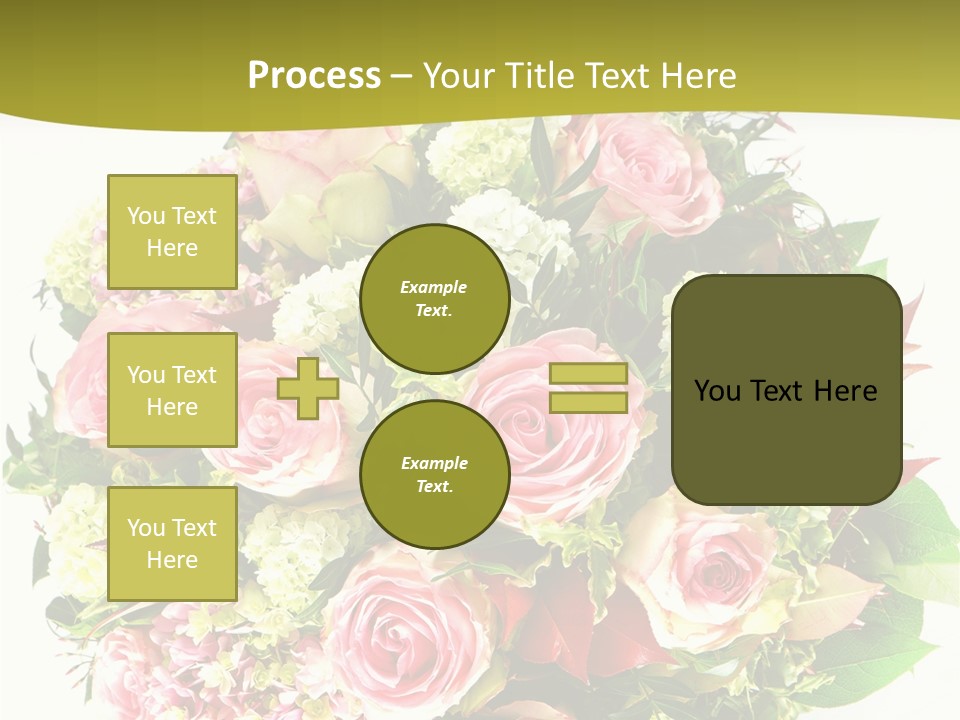 Process – Your Title Text Here

You Text Here

You Text Here

You Text Here

Example Text.

Example Text.

You Text Here